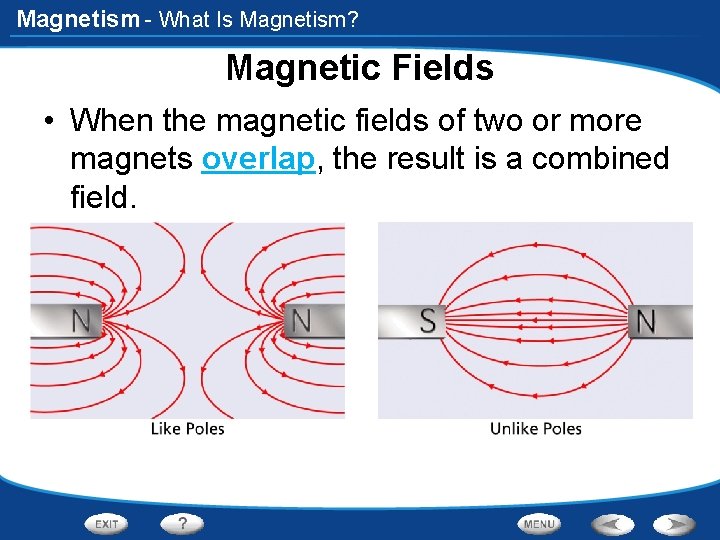 Magnetism - What Is Magnetism?

Magnetic Fields

• When the magnetic fields of two or more magnets overlap, the result is a combined field.

N

N

Like Poles

S

N

Unlike Poles

EXIT

?

MENU